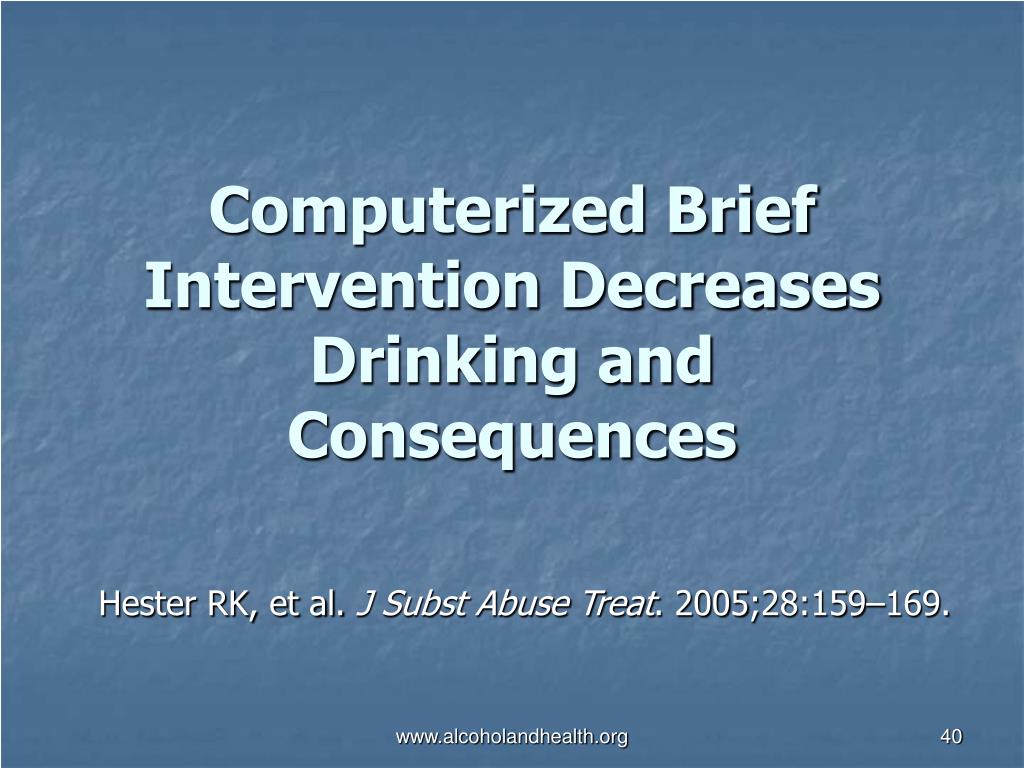 Computerized Brief Intervention Decreases Drinking and Consequences

Hester RK, et al. J Subst Abuse Treat. 2005;28:159–169.

www.alcoholandhealth.org

40